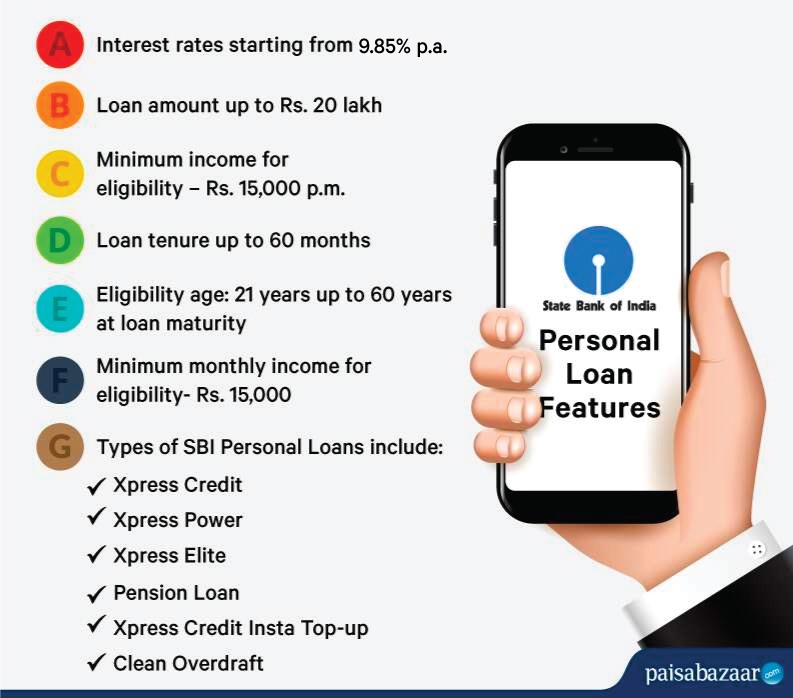 A Interest rates starting from 9.85% p.a.

B Loan amount up to Rs. 20 lakh

C Minimum income for eligibility – Rs. 15,000 p.m.

D Loan tenure up to 60 months

E Eligibility age: 21 years up to 60 years at loan maturity

F Minimum monthly income for eligibility- Rs. 15,000

G Types of SBI Personal Loans include:

✓ Xpress Credit
✓ Xpress Power
✓ Xpress Elite
✓ Pension Loan
✓ Xpress Credit Insta Top-up
✓ Clean Overdraft

State Bank of India

Personal Loan Features

paisabazaar.com